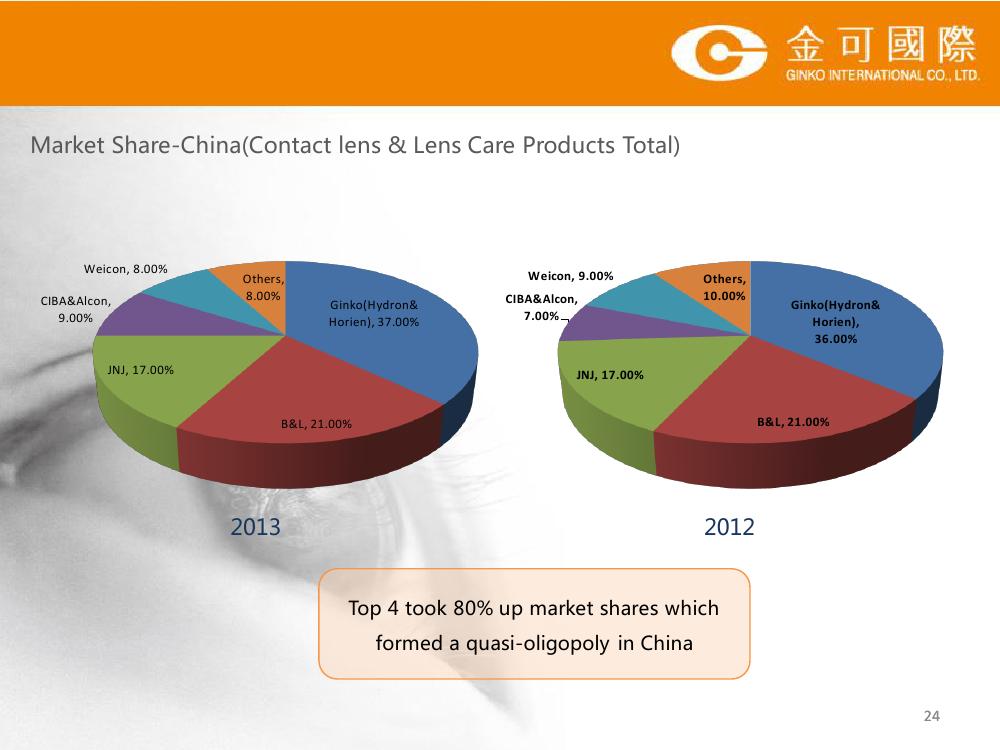 金可國際
GINKO INTERNATIONAL CO., LTD.

Market Share-China(Contact lens & Lens Care Products Total)

Weicon, 8.00%
Others, 8.00%
CIBA&Alcon, 9.00%
Ginko(Hydron& Horien), 37.00%
JNJ, 17.00%
B&L, 21.00%

2013

Weicon, 9.00%
Others, 10.00%
CIBA&Alcon, 7.00%
Ginko(Hydron& Horien), 36.00%
JNJ, 17.00%
B&L, 21.00%

2012

Top 4 took 80% up market shares which formed a quasi-oligopoly in China

24